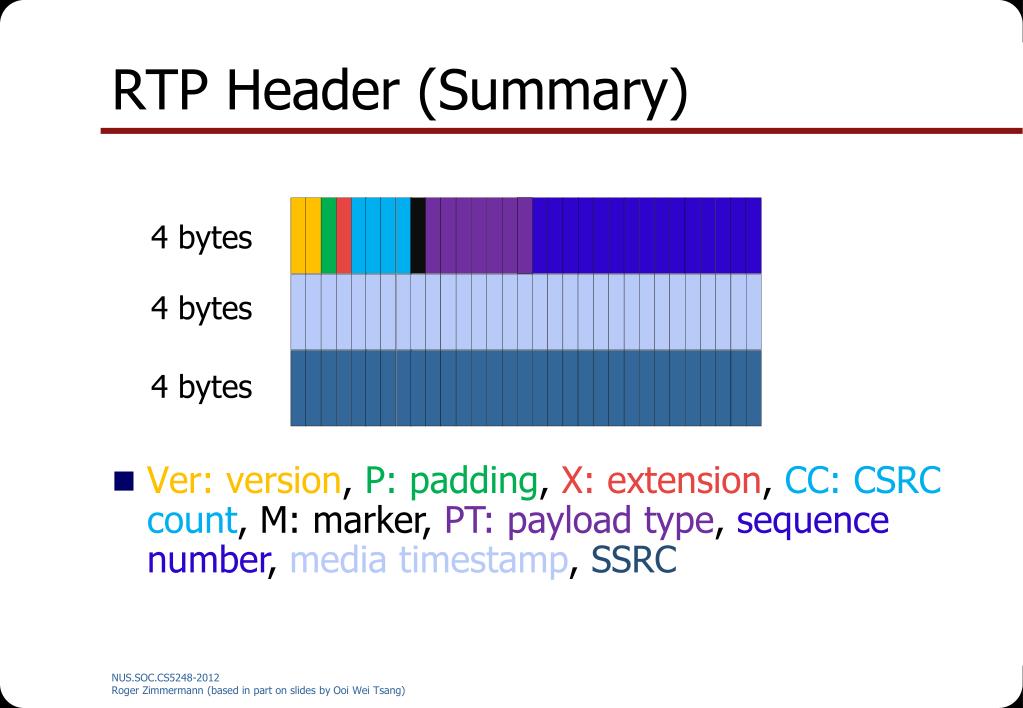 RTP Header (Summary)

4 bytes
4 bytes
4 bytes

Ver: version, P: padding, X: extension, CC: CSRC count, M: marker, PT: payload type, sequence number, media timestamp, SSRC

NUS.SOC.CS5248-2012
Roger Zimmermann (based in part on slides by Ooi Wei Tsang)